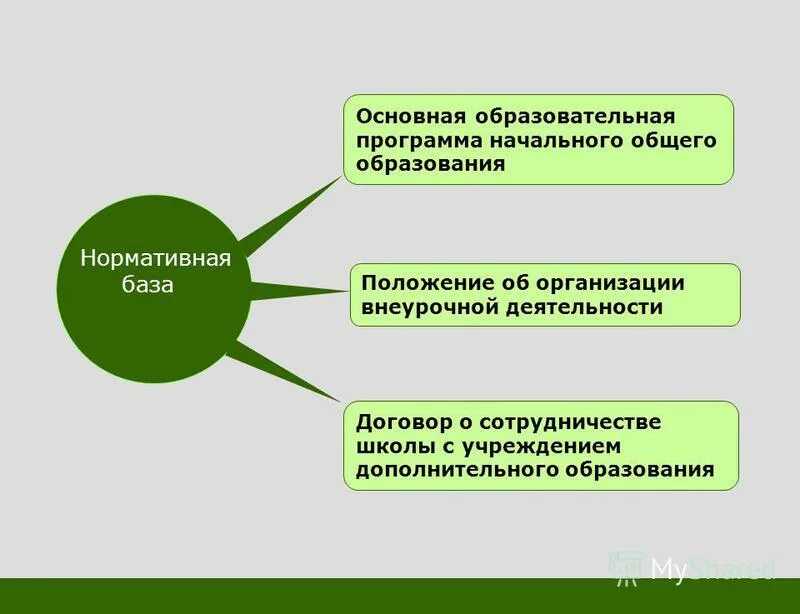 Нормативная база

Основная образовательная программа начального общего образования

Положение об организации внеурочной деятельности

Договор о сотрудничестве школы с учреждением дополнительного образования

MyShared